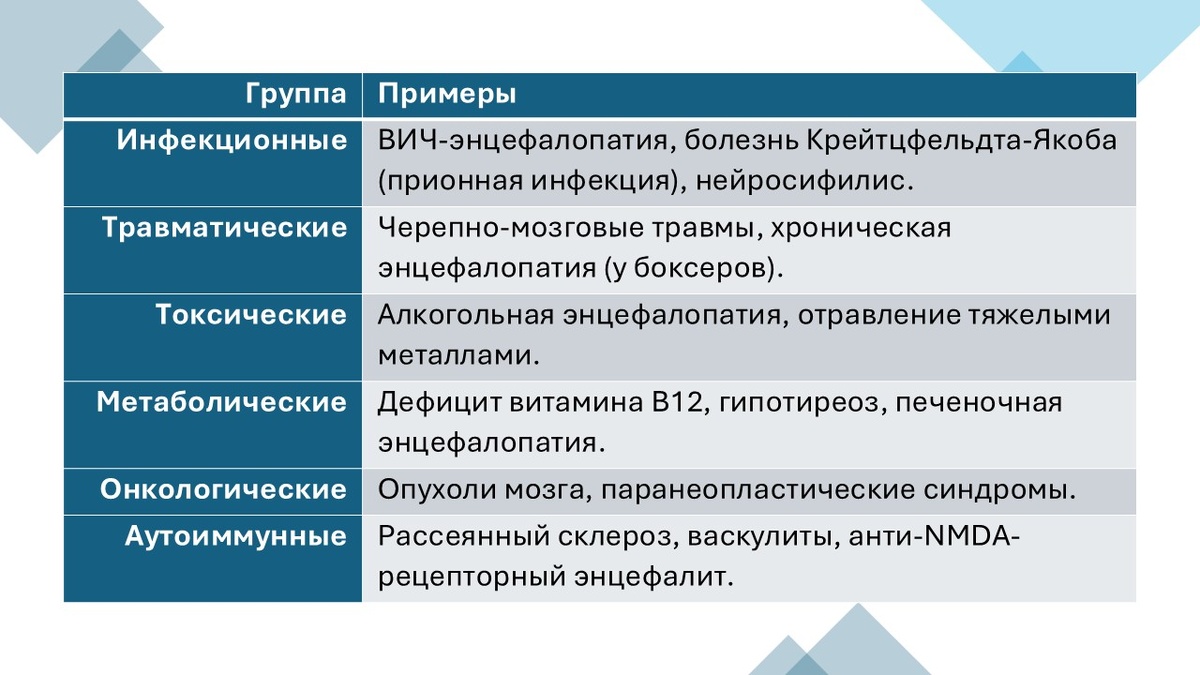 | Группа | Примеры |
|---|---|
| Инфекционные | ВИЧ-энцефалопатия, болезнь Крейтцфельдта-Якоба (прионная инфекция), нейросифилис. |
| Травматические | Черепно-мозговые травмы, хроническая энцефалопатия (у боксеров). |
| Токсические | Алкогольная энцефалопатия, отравление тяжелыми металлами. |
| Метаболические | Дефицит витамина B12, гипотиреоз, печеночная энцефалопатия. |
| Онкологические | Опухоли мозга, паранеопластические синдромы. |
| Аутоиммунные | Рассеянный склероз, васкулиты, анти-NMDA-рецепторный энцефалит. |